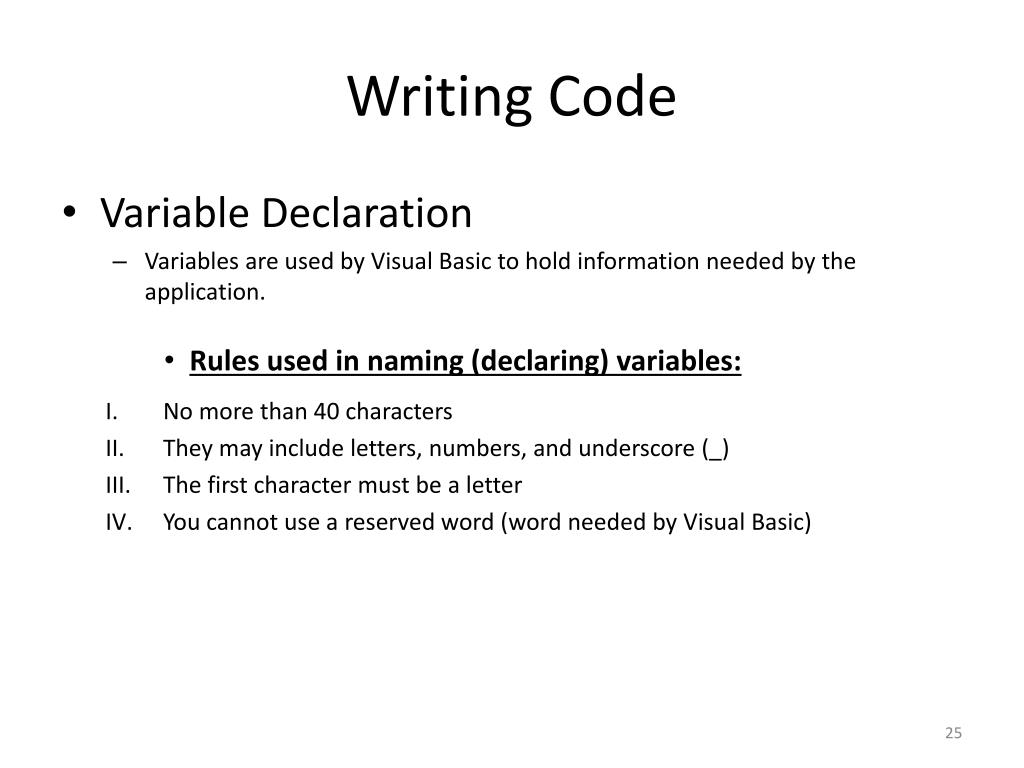 Writing Code

• Variable Declaration

– Variables are used by Visual Basic to hold information needed by the application.

• Rules used in naming (declaring) variables:

I. No more than 40 characters
II. They may include letters, numbers, and underscore (_)
III. The first character must be a letter
IV. You cannot use a reserved word (word needed by Visual Basic)

25